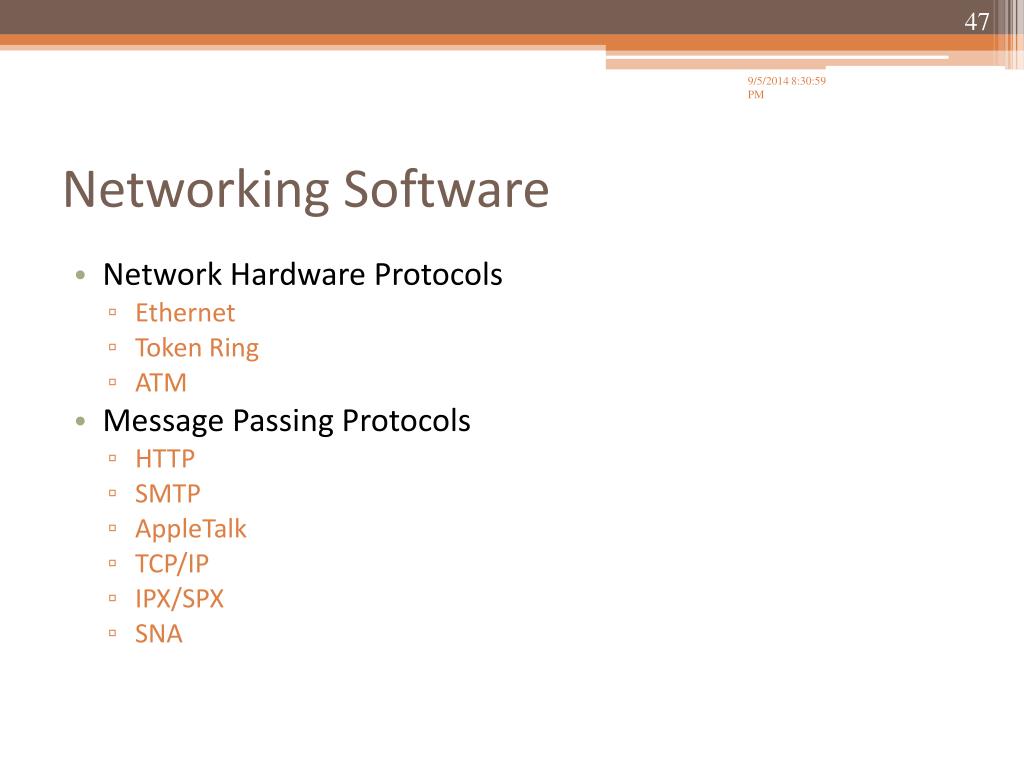 47

9/5/2014 8:30:59 PM

Networking Software

• Network Hardware Protocols
  ▫ Ethernet
  ▫ Token Ring
  ▫ ATM
• Message Passing Protocols
  ▫ HTTP
  ▫ SMTP
  ▫ AppleTalk
  ▫ TCP/IP
  ▫ IPX/SPX
  ▫ SNA